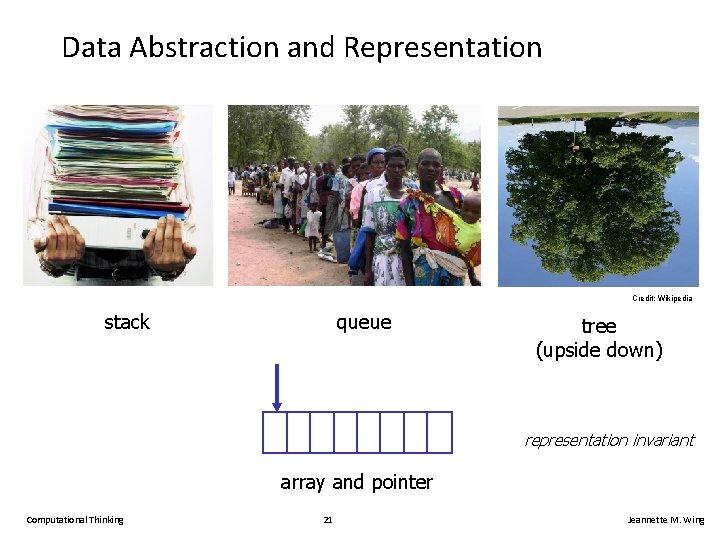 Data Abstraction and Representation

Credit: Wikipedia

stack

queue

tree
(upside down)

representation invariant

array and pointer

Computational Thinking

21

Jeannette M. Wing